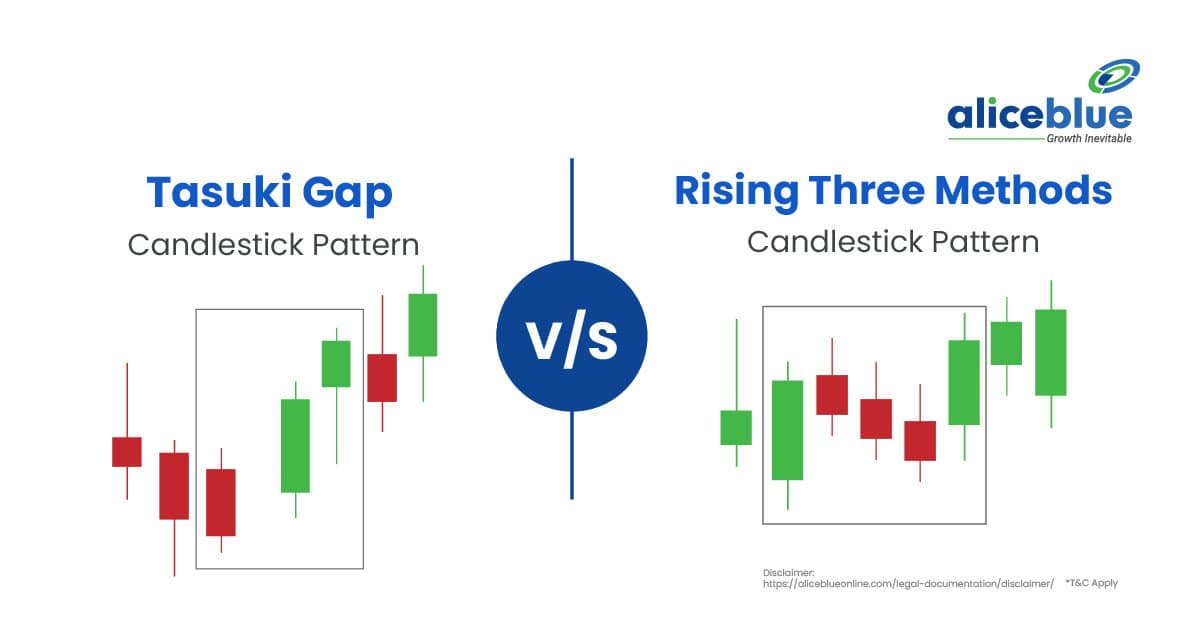 aliceblue
Growth Inevitable

Tasuki Gap
Candlestick Pattern

v/s

Rising Three Methods
Candlestick Pattern

Disclaimer:
https://aliceblueonline.com/legal-documentation/disclaimer/ *T&C Apply